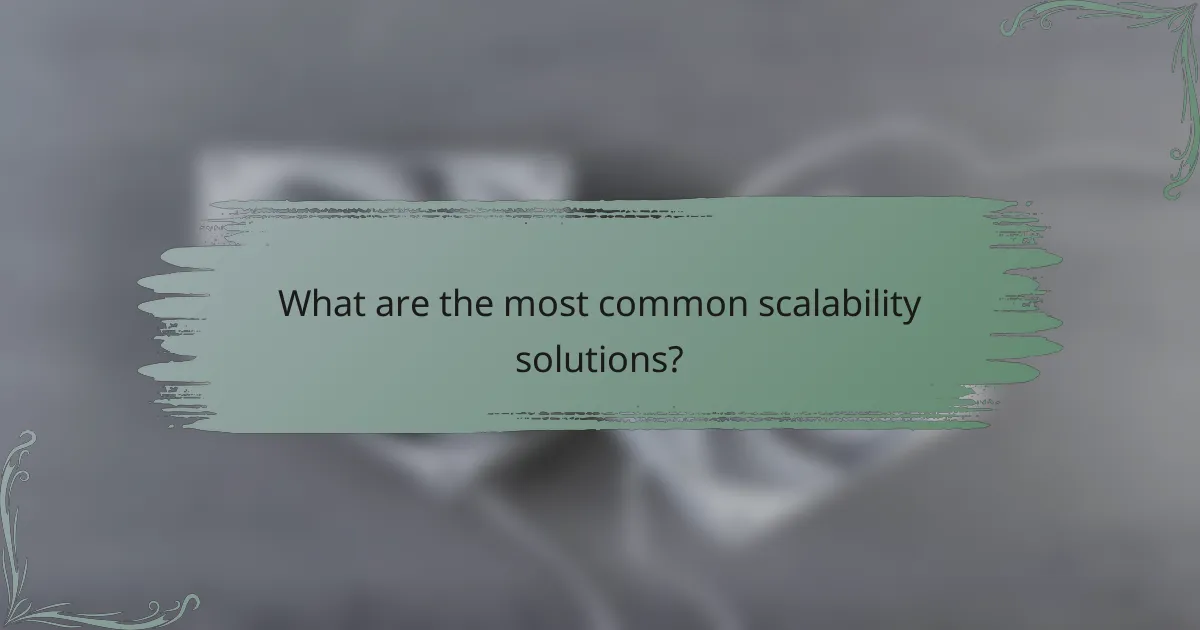 What are the most common scalability solutions?